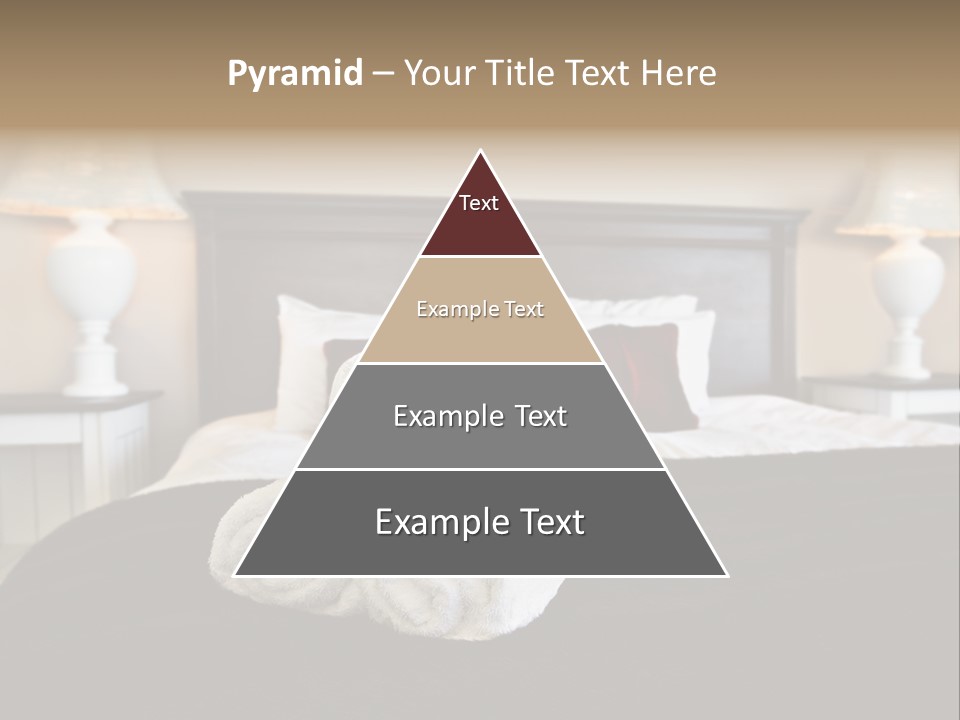 Pyramid – Your Title Text Here

Text

Example Text

Example Text

Example Text